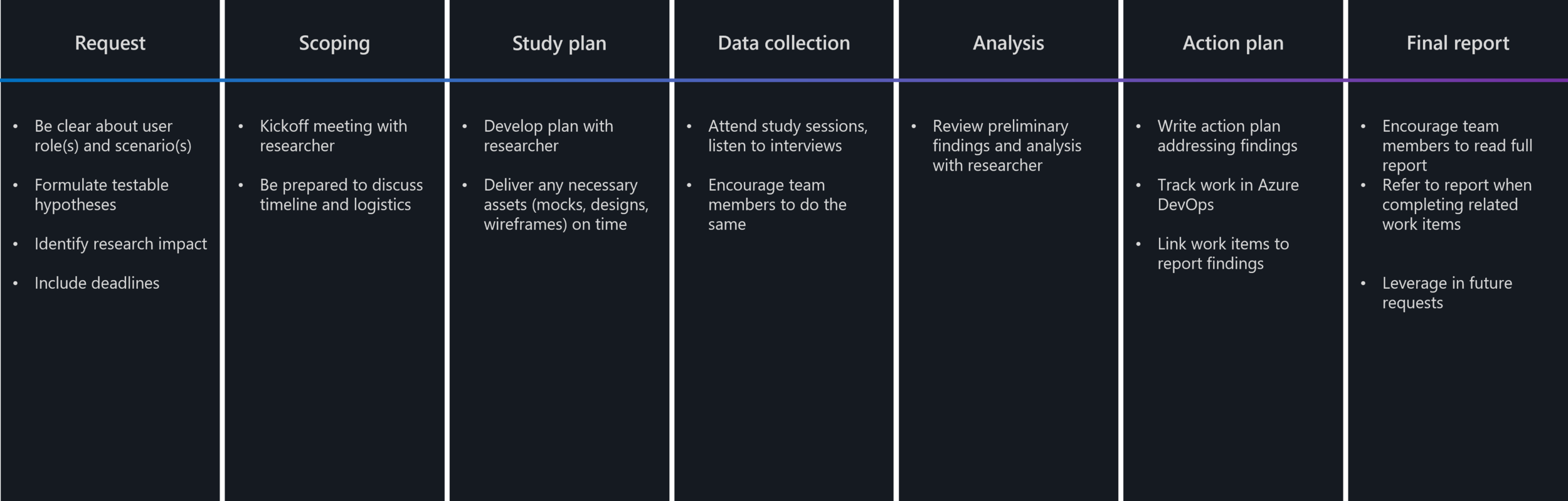 Request

- Be clear about user role(s) and scenario(s)
- Formulate testable hypotheses
- Identify research impact
- Include deadlines

Scoping

- Kickoff meeting with researcher
- Be prepared to discuss timeline and logistics

Study plan

- Develop plan with researcher
- Deliver any necessary assets (mocks, designs, wireframes) on time

Data collection

- Attend study sessions, listen to interviews
- Encourage team members to do the same

Analysis

- Review preliminary findings and analysis with researcher

Action plan

- Write action plan addressing findings
- Track work in Azure DevOps
- Link work items to report findings

Final report

- Encourage team members to read full report
- Refer to report when completing related work items
- Leverage in future requests